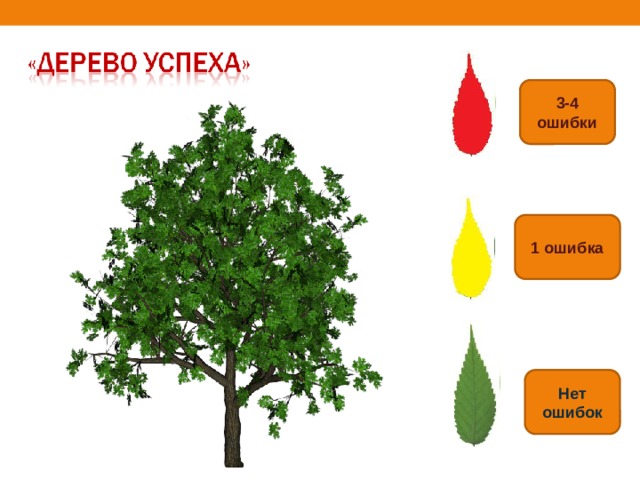 «ДЕРЕВО УСПЕХА»

3-4 ошибки

1 ошибка

Нет ошибок